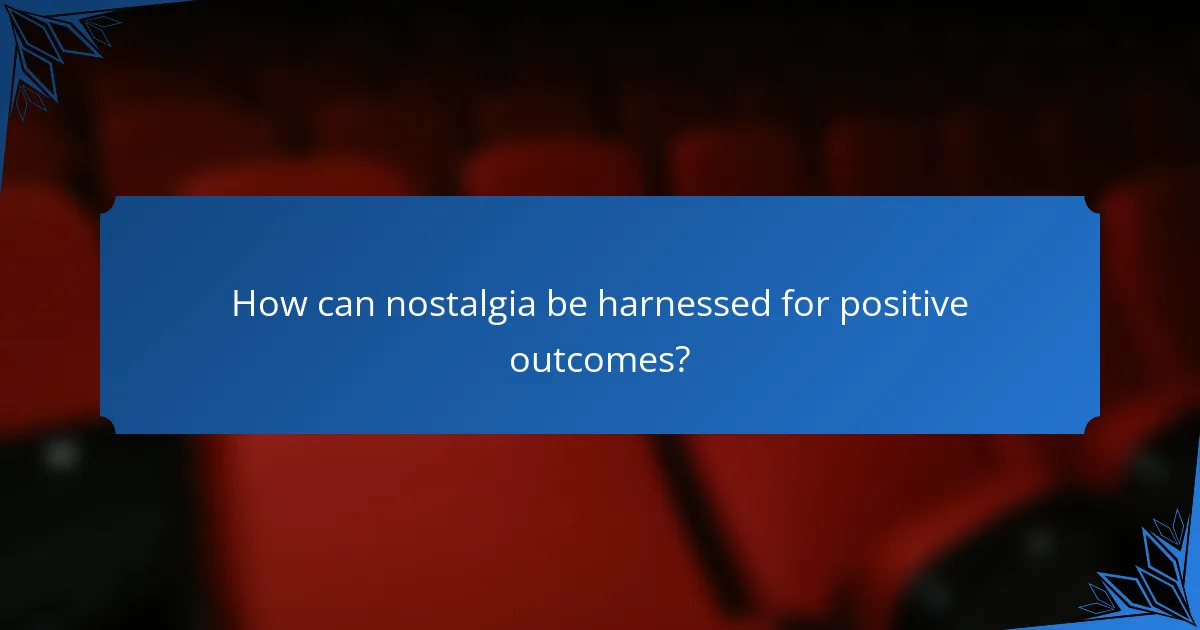 How can nostalgia be harnessed for positive outcomes?